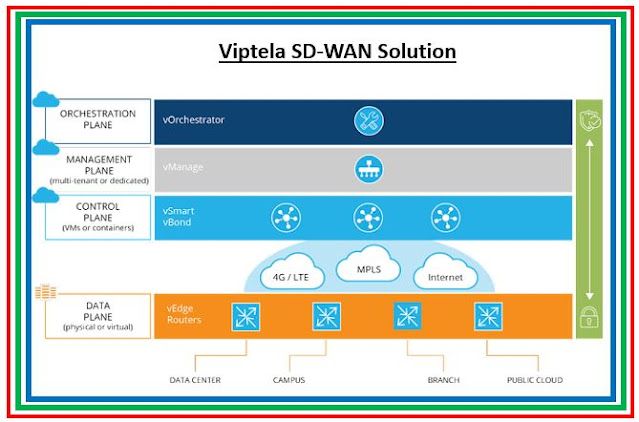 Viptela SD-WAN Solution

ORCHESTRATION PLANE

vOrchestrator

MANAGEMENT PLANE
(multi-tenant or dedicated)

vManage

CONTROL PLANE
(VMs or containers)

vSmart
vBond

4G / LTE

MPLS

Internet

DATA PLANE
(physical or virtual)

vEdge
Routers

DATA CENTER

CAMPUS

BRANCH

PUBLIC CLOUD